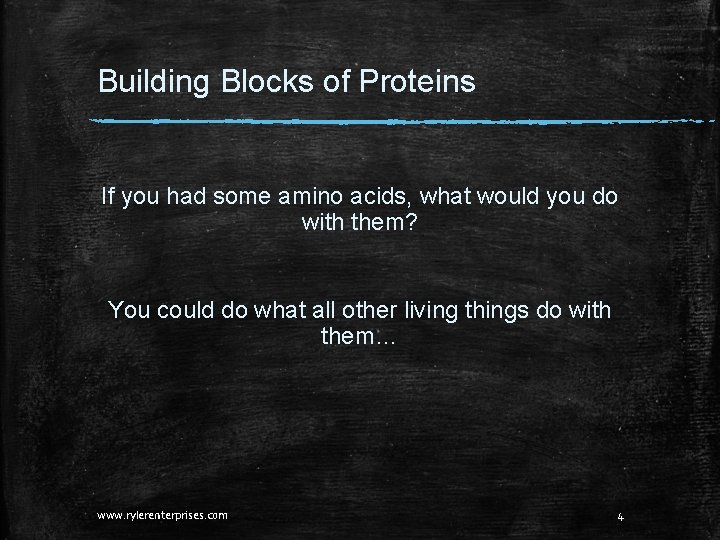 Building Blocks of Proteins

If you had some amino acids, what would you do with them?

You could do what all other living things do with them…

www.rylerenterprises.com

4